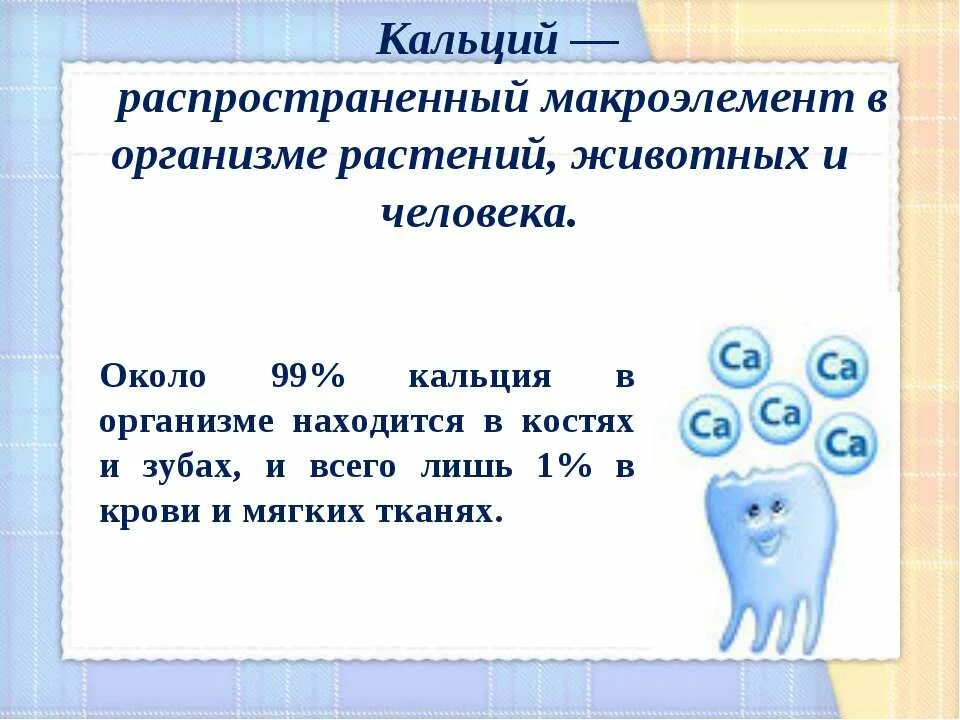 Кальций — распространенный макроэлемент в организме растений, животных и человека.

Около 99% кальция в организме находится в костях и зубах, и всего лишь 1% в крови и мягких тканях.

Ca Ca Ca Ca Ca